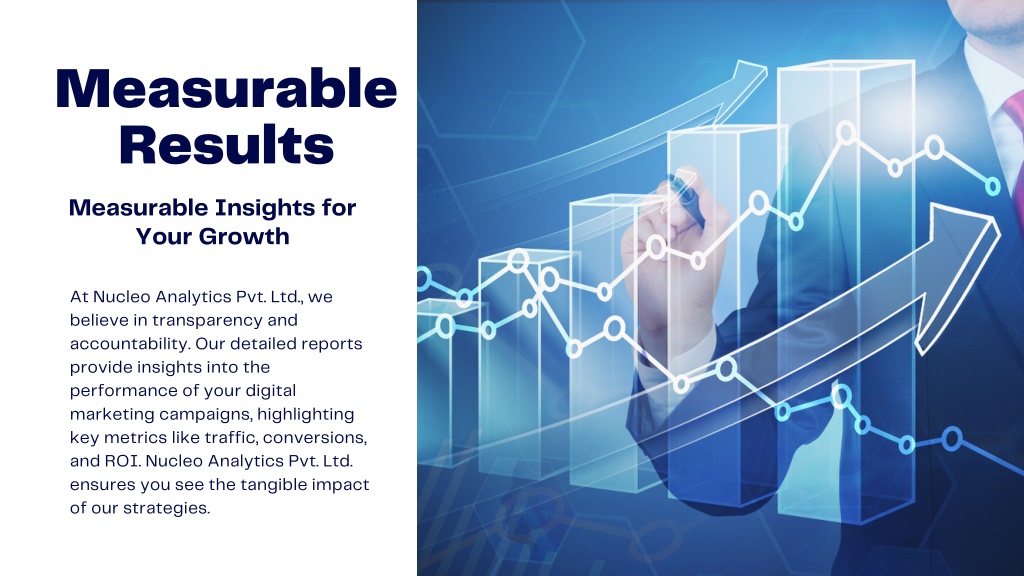 Measurable Results

Measurable Insights for Your Growth

At Nucleo Analytics Pvt. Ltd., we believe in transparency and accountability. Our detailed reports provide insights into the performance of your digital marketing campaigns, highlighting key metrics like traffic, conversions, and ROI. Nucleo Analytics Pvt. Ltd. ensures you see the tangible impact of our strategies.